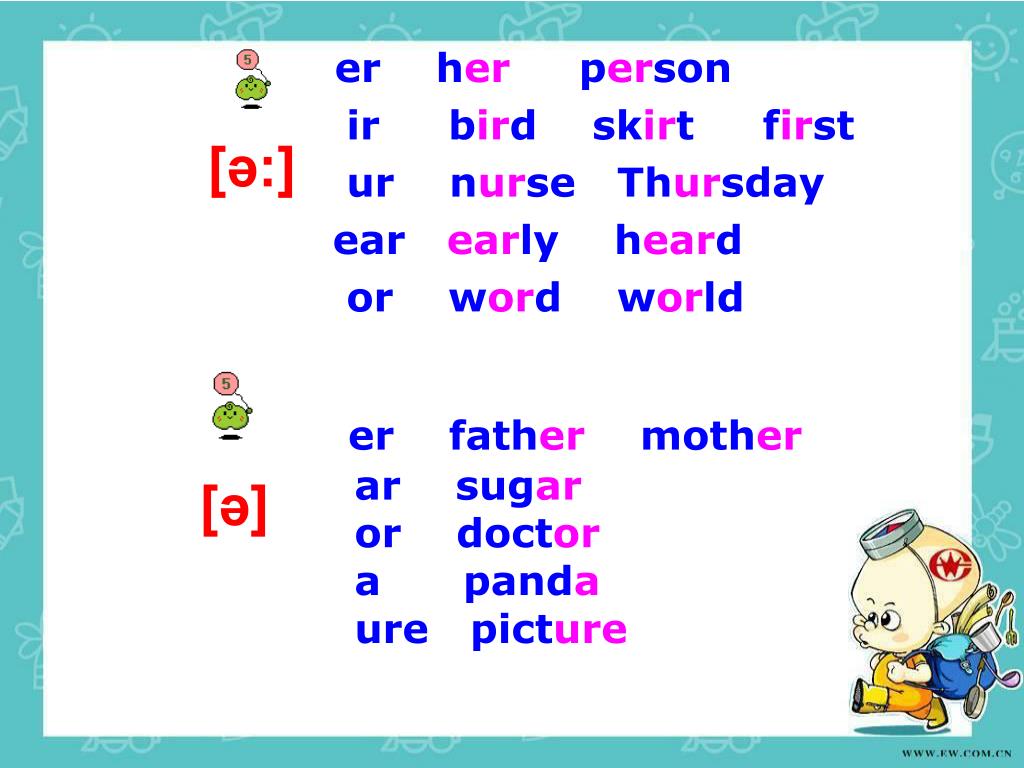 5

[ə:]

er her person
ir bird skirt first
ur nurse Thursday
ear early heard
or word world

5

[ə]

er father mother
ar sugar
or doctor
a panda
ure picture

WWW.EW.COM.CN